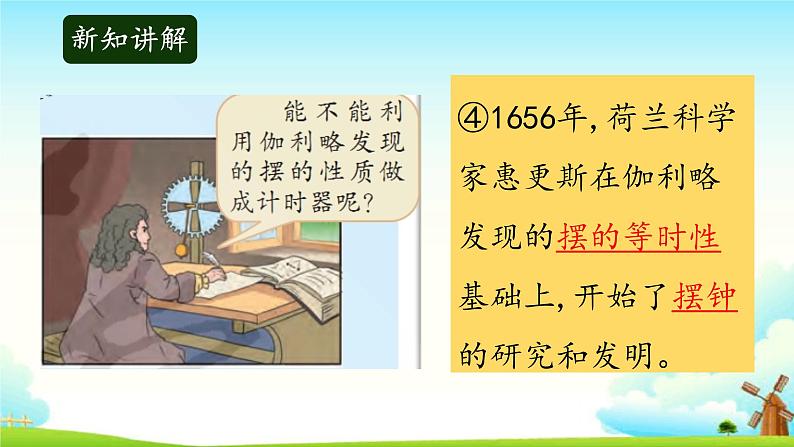 新知讲解

能不能利用伽利略发现的摆的性质做成计时器呢？

④1656年，荷兰科学家惠更斯在伽利略发现的摆的等时性基础上，开始了摆钟的研究和发明。